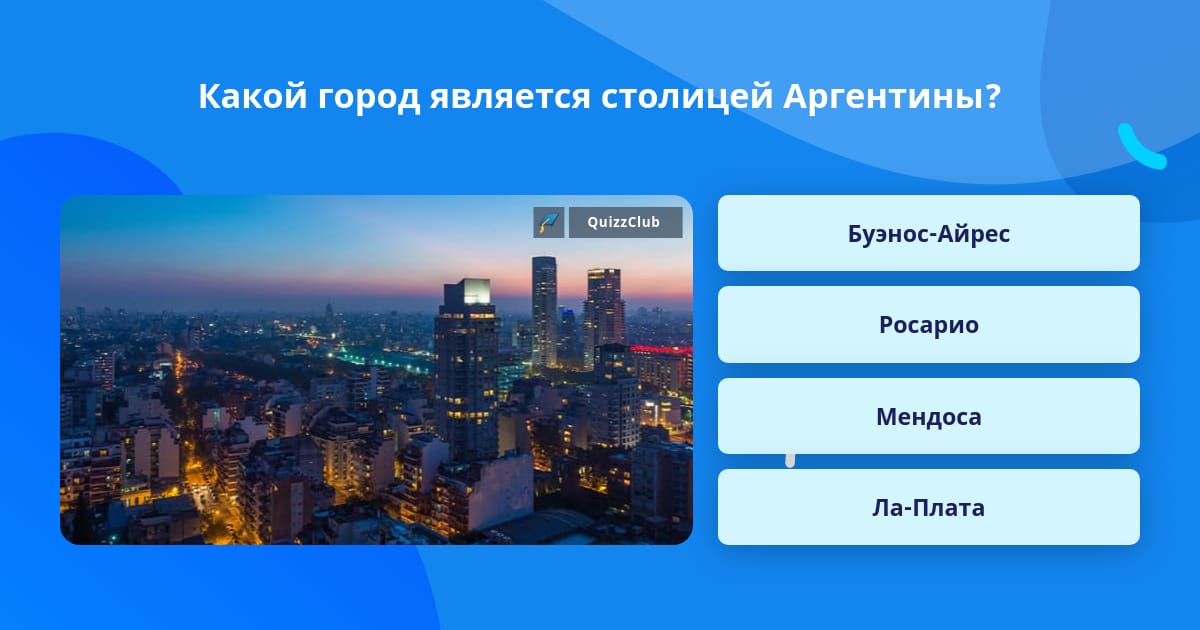 Какой город является столицей Аргентины?

QuizzClub

Буэнос-Айрес

Росарио

Мендоса

Ла-Плата